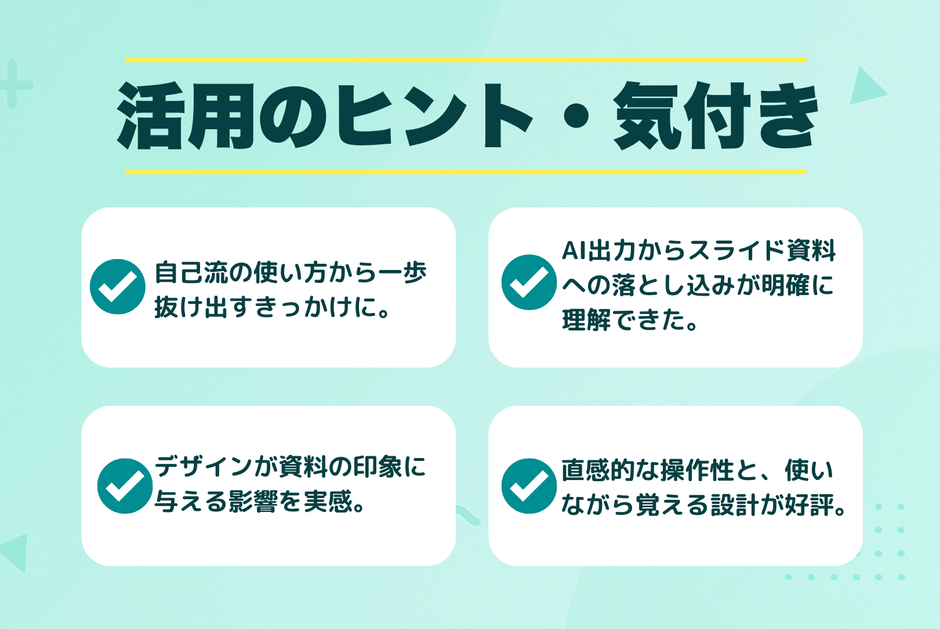 活用のヒント・気付き

自己流の使い方から一歩抜け出すきっかけに。

AI出力からスライド資料への落とし込みが明確に理解できた。

デザインが資料の印象に与える影響を実感。

直感的な操作性と、使いながら覚える設計が好評。